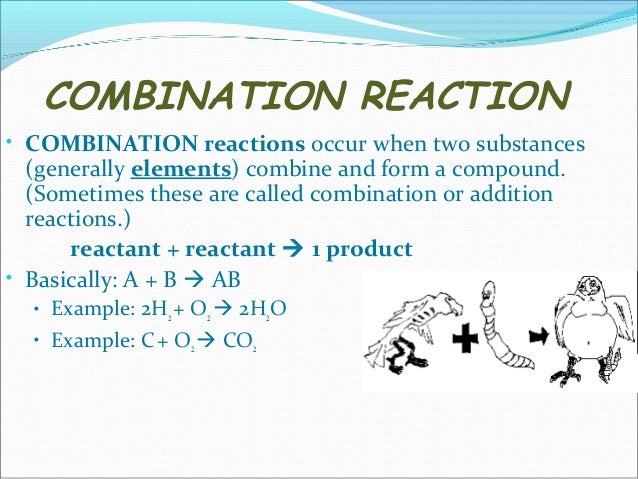 COMBINATION REACTION

• COMBINATION reactions occur when two substances (generally elements) combine and form a compound. (Sometimes these are called combination or addition reactions.)

reactant + reactant → 1 product

• Basically: A + B → AB

• Example: $2H_2 + O_2 \rightarrow 2H_2O$

• Example: $C + O_2 \rightarrow CO_2$